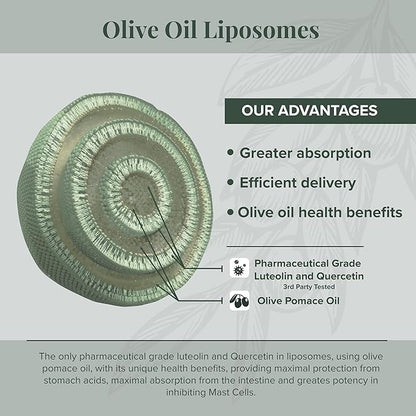 Olive Oil Liposomes

OUR ADVANTAGES

• Greater absorption

• Efficient delivery

• Olive oil health benefits

Pharmaceutical Grade Luteolin and Quercetin
3rd Party Tested

Olive Pomace Oil

The only pharmaceutical grade luteolin and Quercetin in liposomes, using olive pomace oil, with its unique health benefits, providing maximal protection from stomach acids, maximal absorption from the intestine and greates potency in inhibiting Mast Cells.